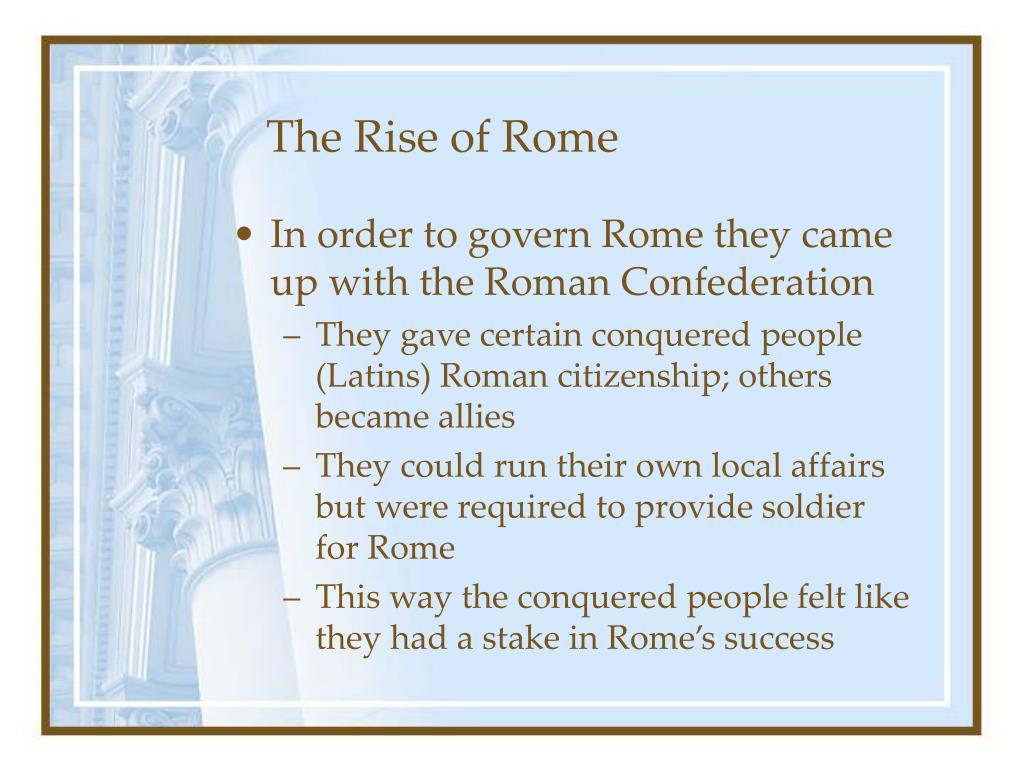 The Rise of Rome

• In order to govern Rome they came up with the Roman Confederation
– They gave certain conquered people (Latins) Roman citizenship; others became allies
– They could run their own local affairs but were required to provide soldier for Rome
– This way the conquered people felt like they had a stake in Rome's success